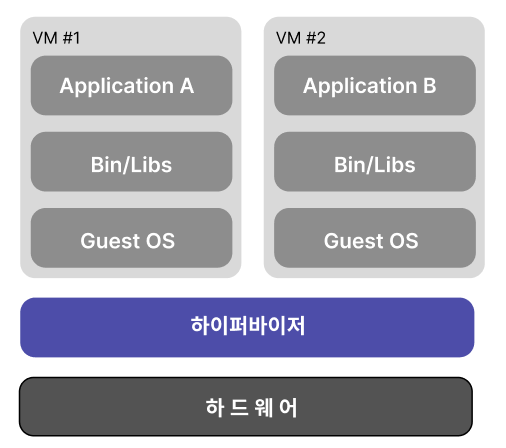 VM #1

Application A

Bin/Libs

Guest OS

VM #2

Application B

Bin/Libs

Guest OS

하이퍼바이저

하 드 웨 어